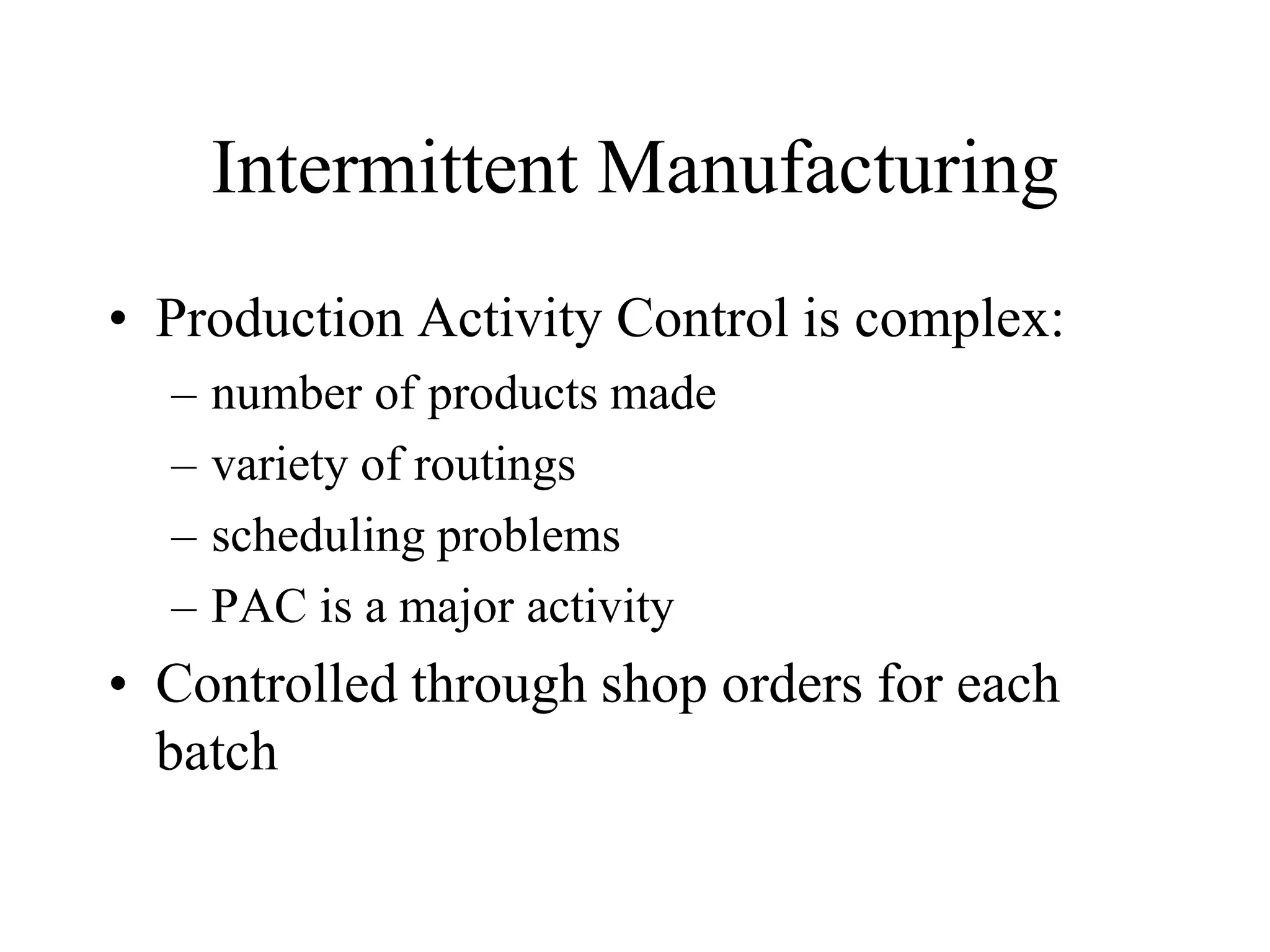 Intermittent Manufacturing

• Production Activity Control is complex:
– number of products made
– variety of routings
– scheduling problems
– PAC is a major activity

• Controlled through shop orders for each batch